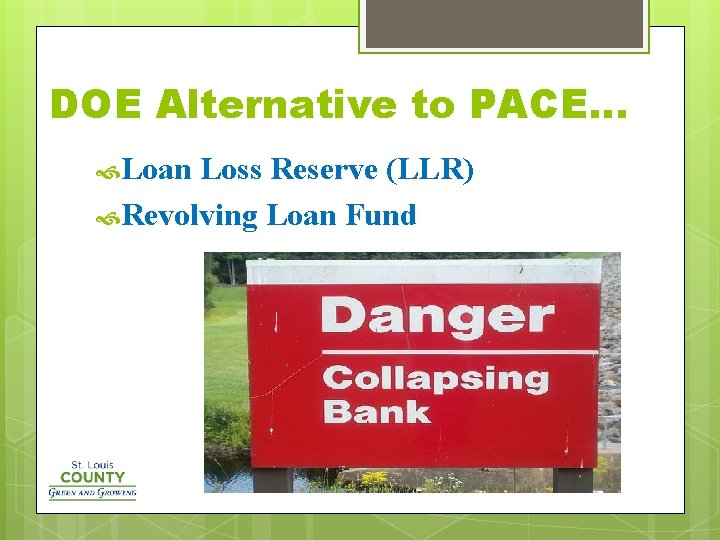 DOE Alternative to PACE…

Loan Loss Reserve (LLR)
Revolving Loan Fund

Danger
Collapsing
Bank

St. Louis
COUNTY
GREEN AND GROWING